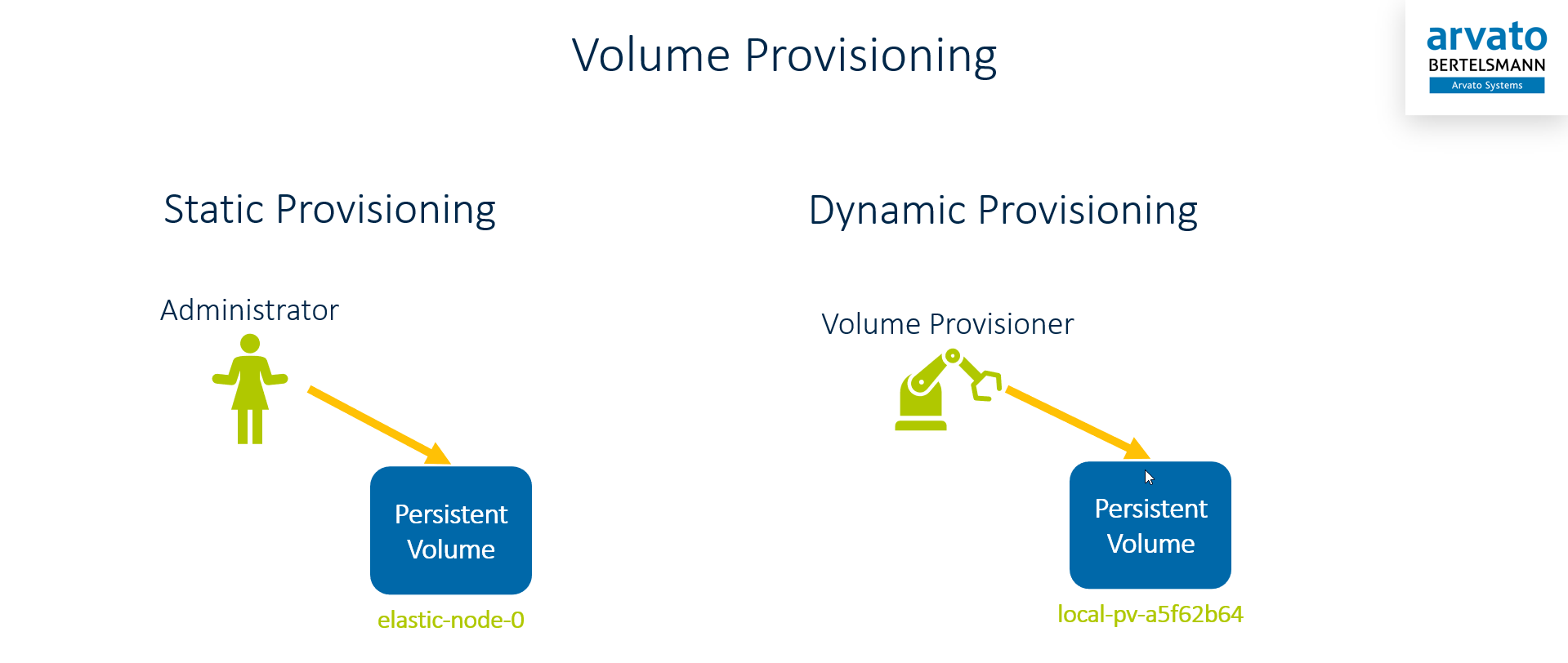 Volume Provisioning

arvato
BERTELSMANN
Arvato Systems

Static Provisioning

Administrator

Persistent Volume

elastic-node-0

Dynamic Provisioning

Volume Provisioner

Persistent Volume

local-pv-a5f62b64